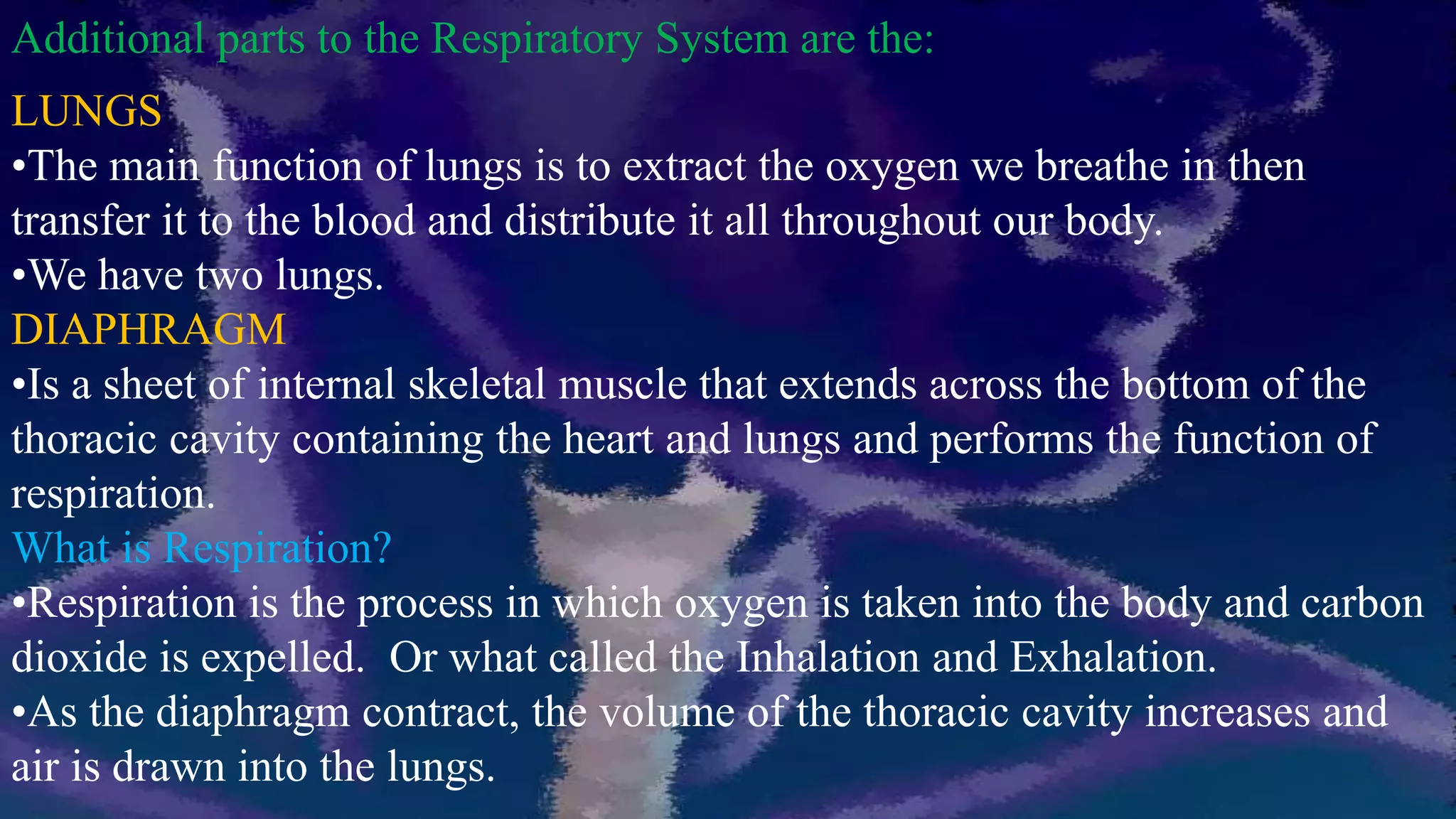 Additional parts to the Respiratory System are the:

LUNGS

•The main function of lungs is to extract the oxygen we breathe in then transfer it to the blood and distribute it all throughout our body.

•We have two lungs.

DIAPHRAGM

•Is a sheet of internal skeletal muscle that extends across the bottom of the thoracic cavity containing the heart and lungs and performs the function of respiration.

What is Respiration?

•Respiration is the process in which oxygen is taken into the body and carbon dioxide is expelled.  Or what called the Inhalation and Exhalation.

•As the diaphragm contract, the volume of the thoracic cavity increases and air is drawn into the lungs.